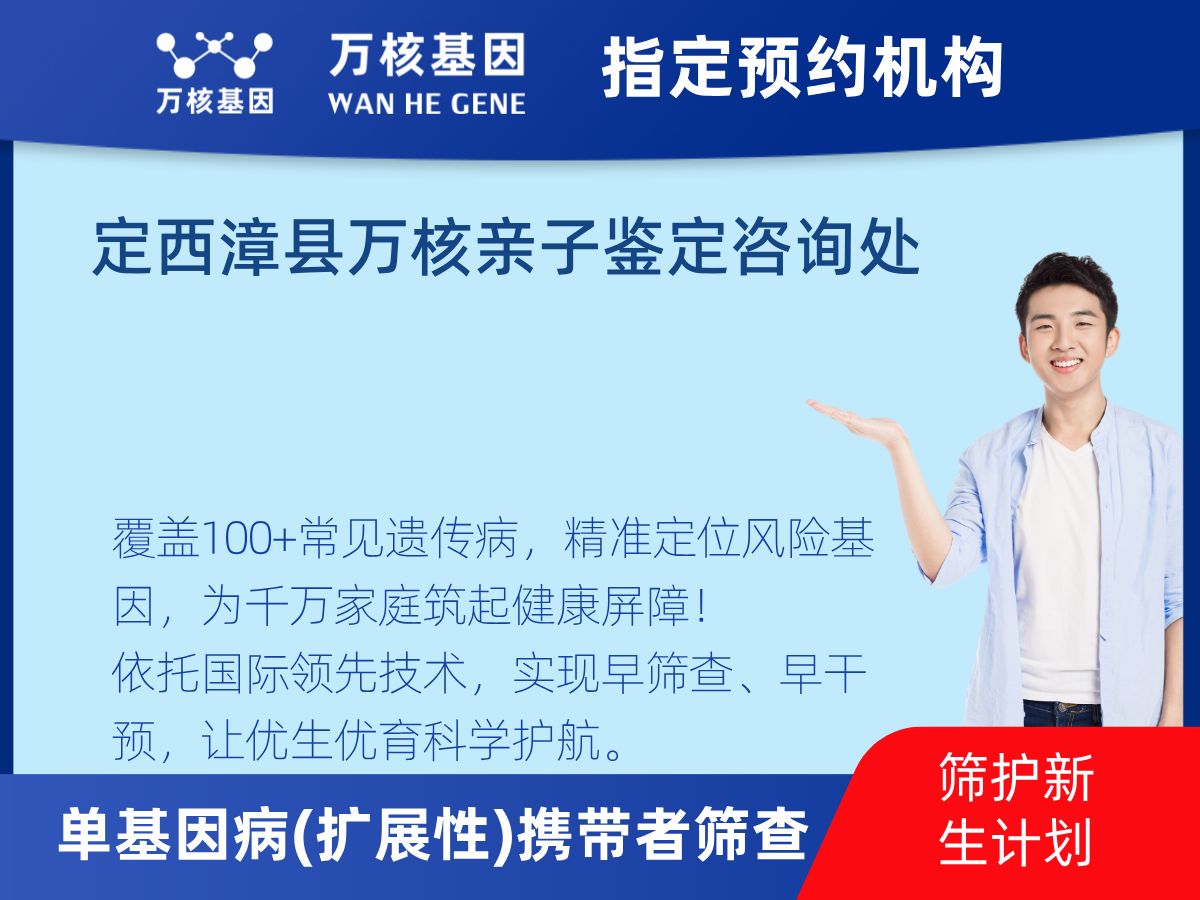 万核基因

万核基因
WAN HE GENE

指定预约机构

定西漳县万核亲子鉴定咨询处

覆盖100+常见遗传病，精准定位风险基因，为千万家庭筑起健康屏障！
依托国际领先技术，实现早筛查、早干预，让优生优育科学护航。

单基因病(扩展性)携带者筛查

筛护新生计划